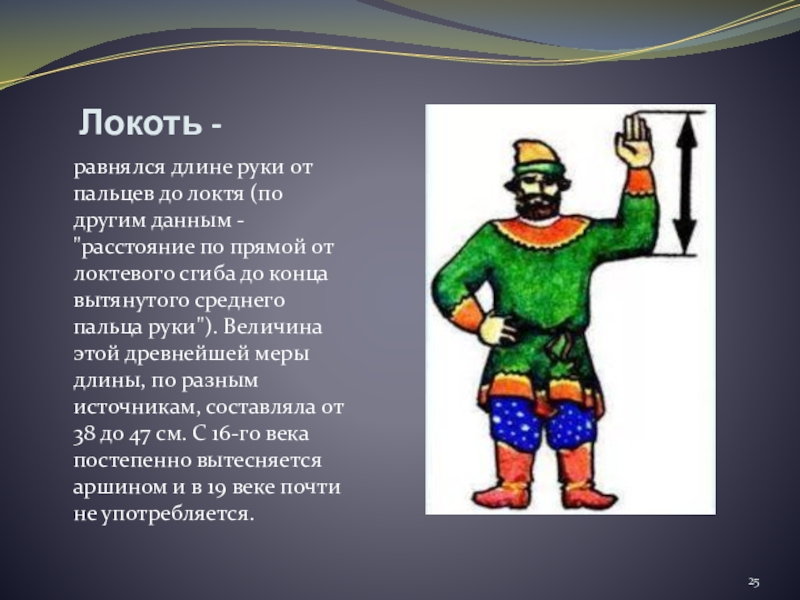 Локоть -

равнялся длине руки от пальцев до локтя (по другим данным - "расстояние по прямой от локтевого сгиба до конца вытянутого среднего пальца руки"). Величина этой древнейшей меры длины, по разным источникам, составляла от 38 до 47 см. С 16-го века постепенно вытесняется аршином и в 19 веке почти не употребляется.

25